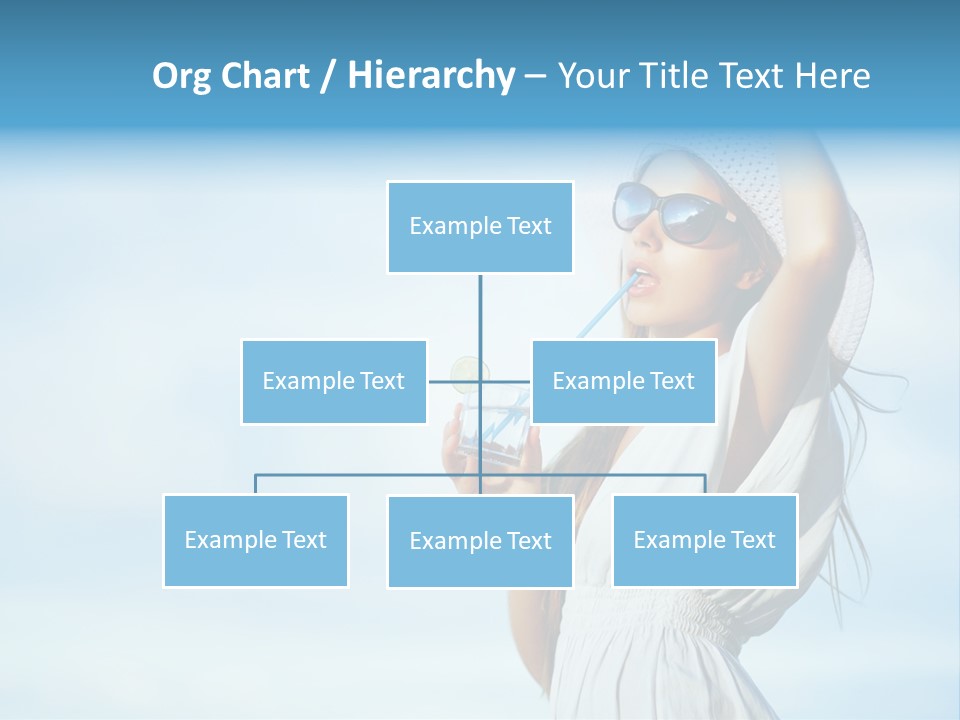 Org Chart / Hierarchy – Your Title Text Here

Example Text

Example Text

Example Text

Example Text

Example Text

Example Text